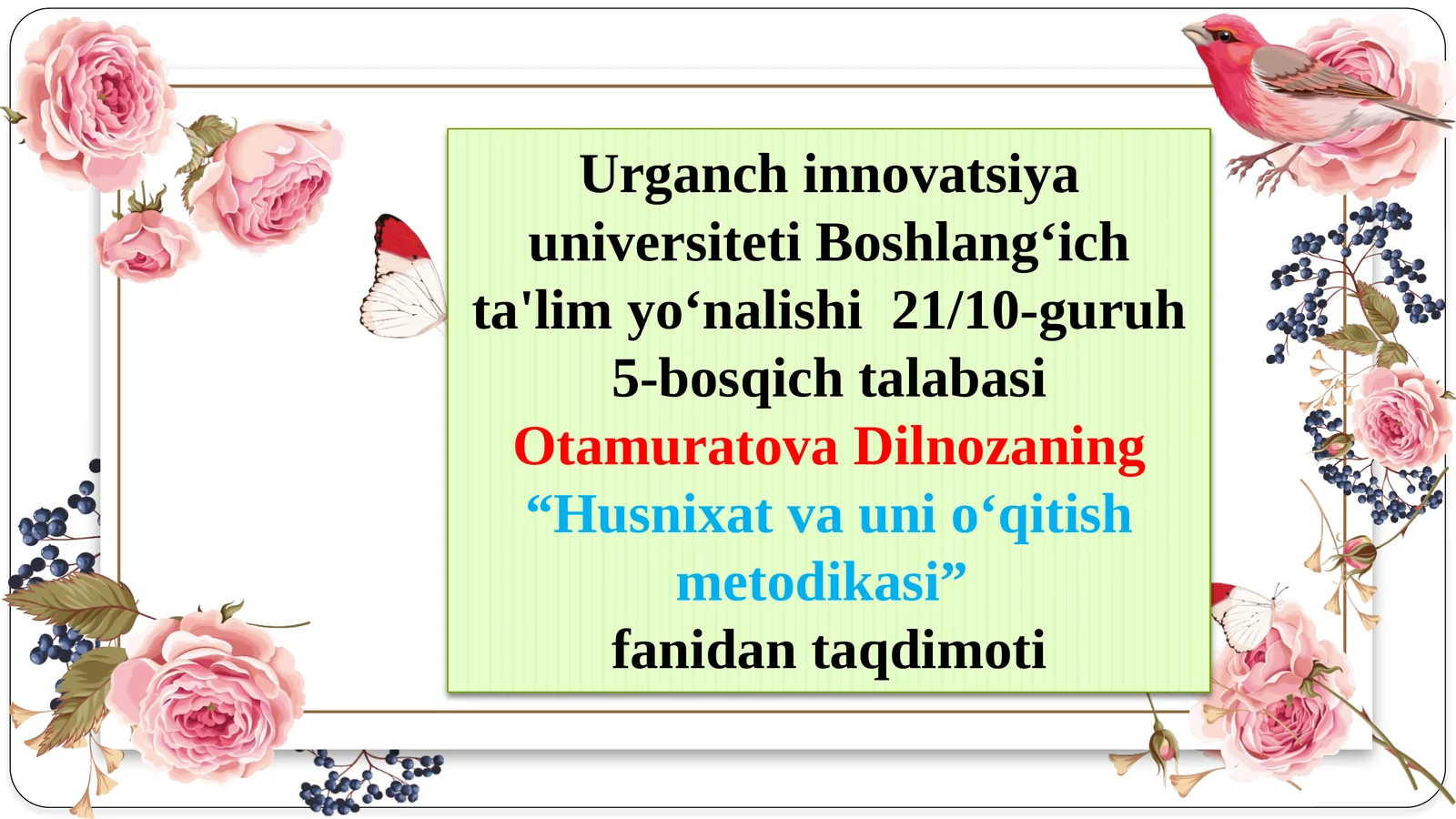 Urganch innovatsiya universiteti Boshlang‘ich ta'lim yo‘nalishi 21/10-guruh 5-bosqich talabasi
Otamuratova Dilnozaning
“Husnixat va uni o‘qitish metodikasi”
fanidan taqdimoti